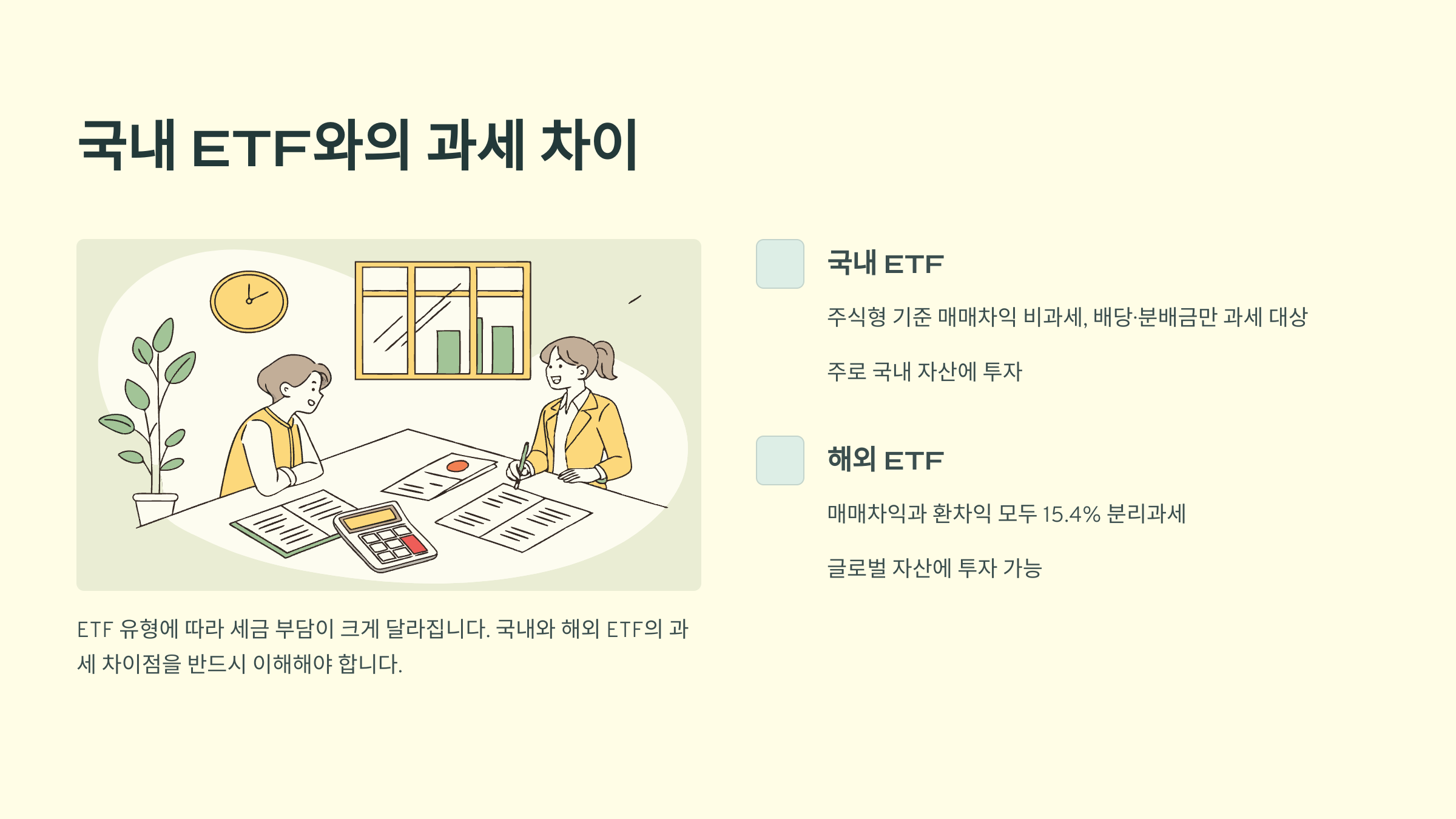 국내 ETF와의 과세 차이

ETF 유형에 따라 세금 부담이 크게 달라집니다. 국내와 해외 ETF의 과세 차이점을 반드시 이해해야 합니다.

국내 ETF

주식형 기준 매매차익 비과세, 배당·분배금만 과세 대상

주로 국내 자산에 투자

해외 ETF

매매차익과 환차익 모두 15.4% 분리과세

글로벌 자산에 투자 가능